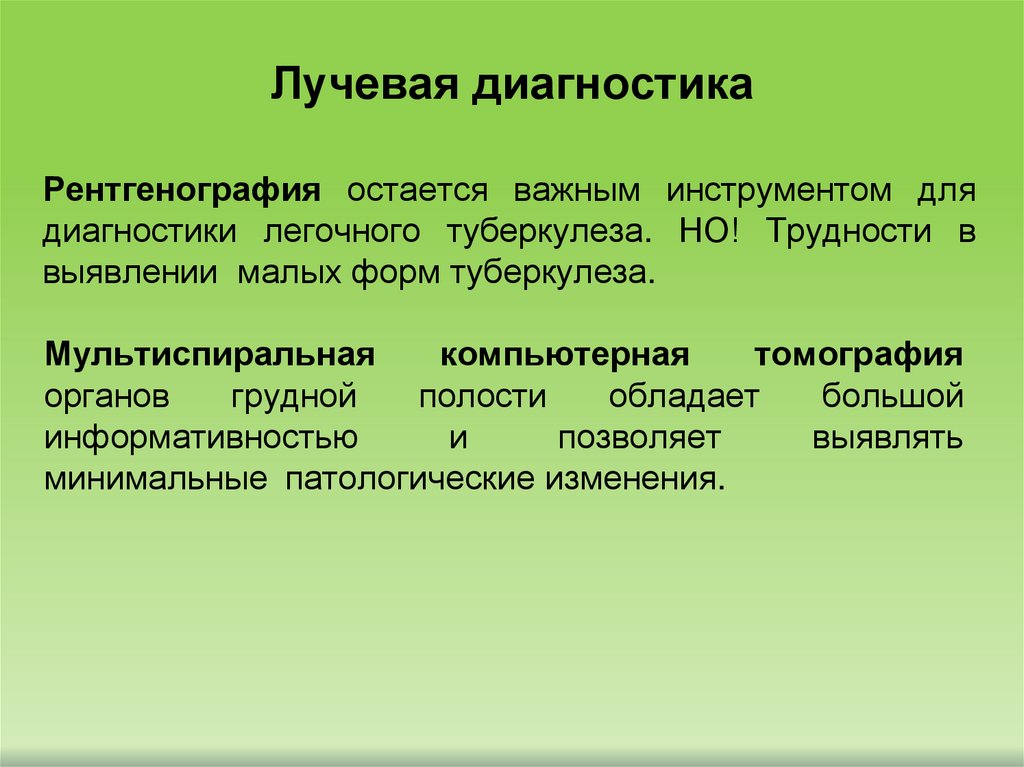 Лучевая диагностика

Рентгенография остается важным инструментом для диагностики легочного туберкулеза. НО! Трудности в выявлении малых форм туберкулеза.

Мультиспиральная компьютерная томография органов грудной полости обладает большой информативностью и позволяет выявлять минимальные патологические изменения.